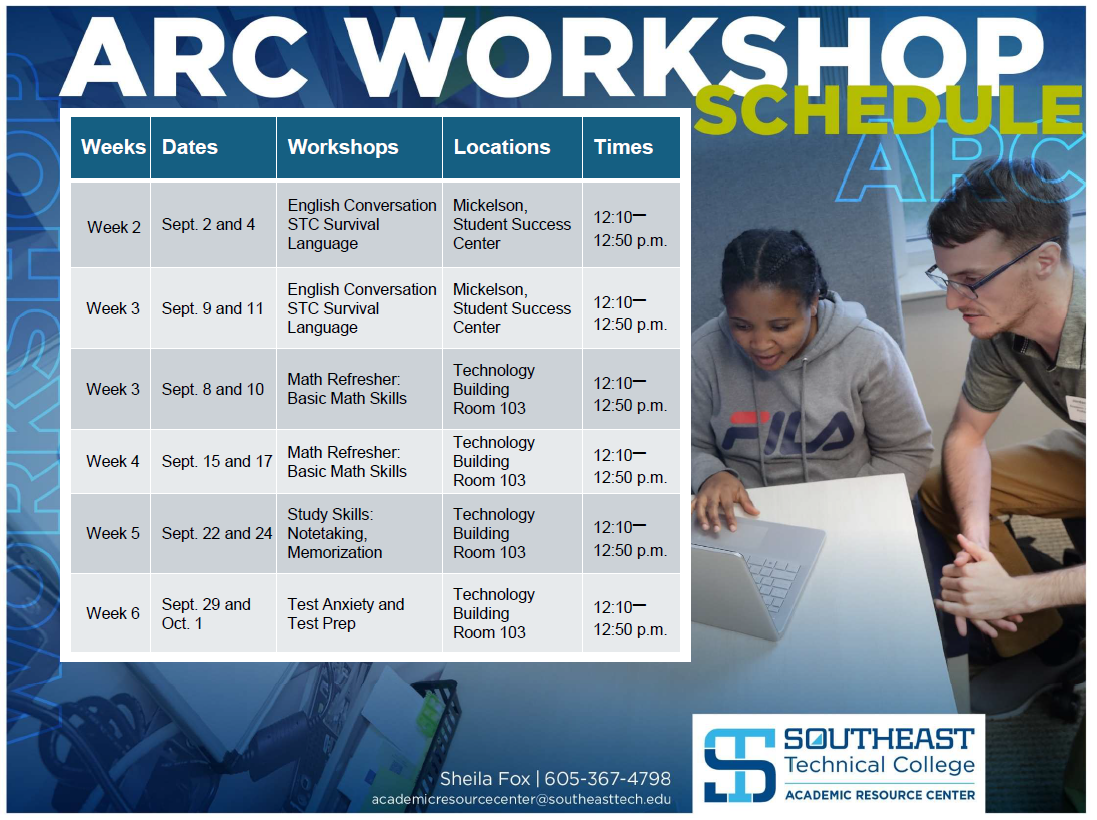 ARC WORKSHOP SCHEDULE

ARC

WORKSHOP

| Weeks | Dates | Workshops | Locations | Times |
|---|---|---|---|---|
| Week 2 | Sept. 2 and 4 | English Conversation STC Survival Language | Mickelson, Student Success Center | 12:10– 12:50 p.m. |
| Week 3 | Sept. 9 and 11 | English Conversation STC Survival Language | Mickelson, Student Success Center | 12:10– 12:50 p.m. |
| Week 3 | Sept. 8 and 10 | Math Refresher: Basic Math Skills | Technology Building Room 103 | 12:10– 12:50 p.m. |
| Week 4 | Sept. 15 and 17 | Math Refresher: Basic Math Skills | Technology Building Room 103 | 12:10– 12:50 p.m. |
| Week 5 | Sept. 22 and 24 | Study Skills: Notetaking, Memorization | Technology Building Room 103 | 12:10– 12:50 p.m. |
| Week 6 | Sept. 29 and Oct. 1 | Test Anxiety and Test Prep | Technology Building Room 103 | 12:10– 12:50 p.m. |

FILA

Sheila Fox | 605-367-4798
academicresourcecenter@southeasttech.edu

SOUTHEAST Technical College
ACADEMIC RESOURCE CENTER